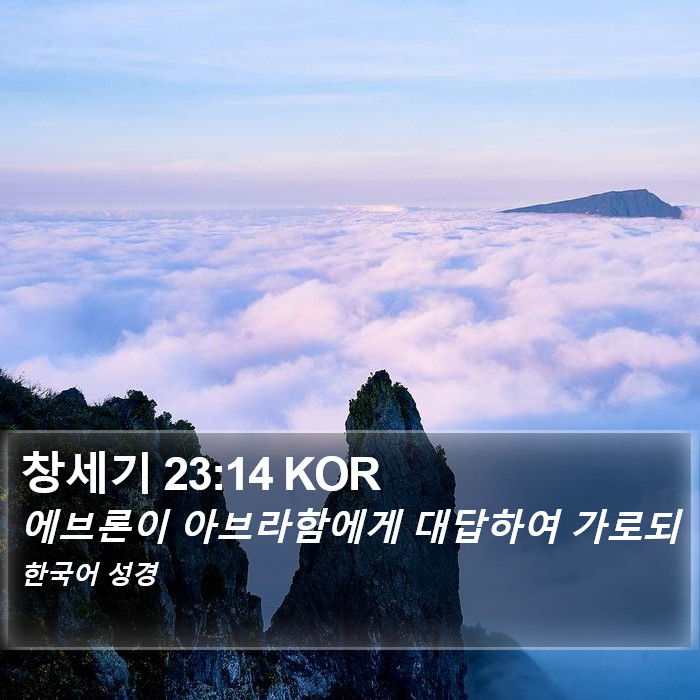 창세기 23:14 KOR

에브론이 아브라함에게 대답하여 가로되

한국어 성경